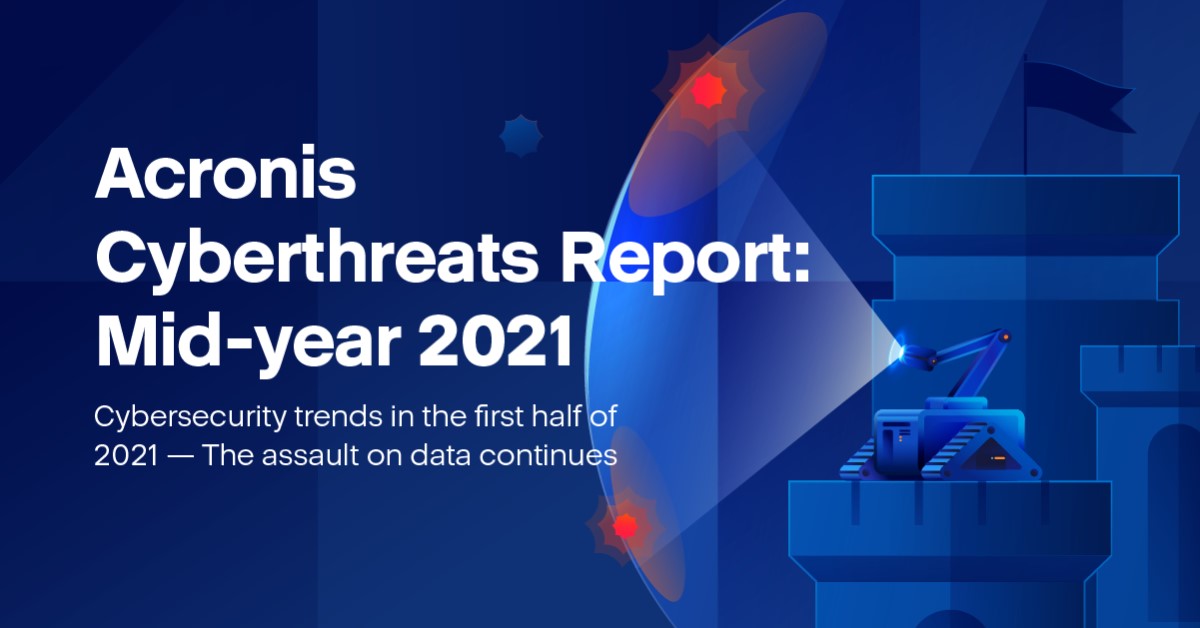 Acronis
Cyberthreats Report:
Mid-year 2021

Cybersecurity trends in the first half of 2021 — The assault on data continues